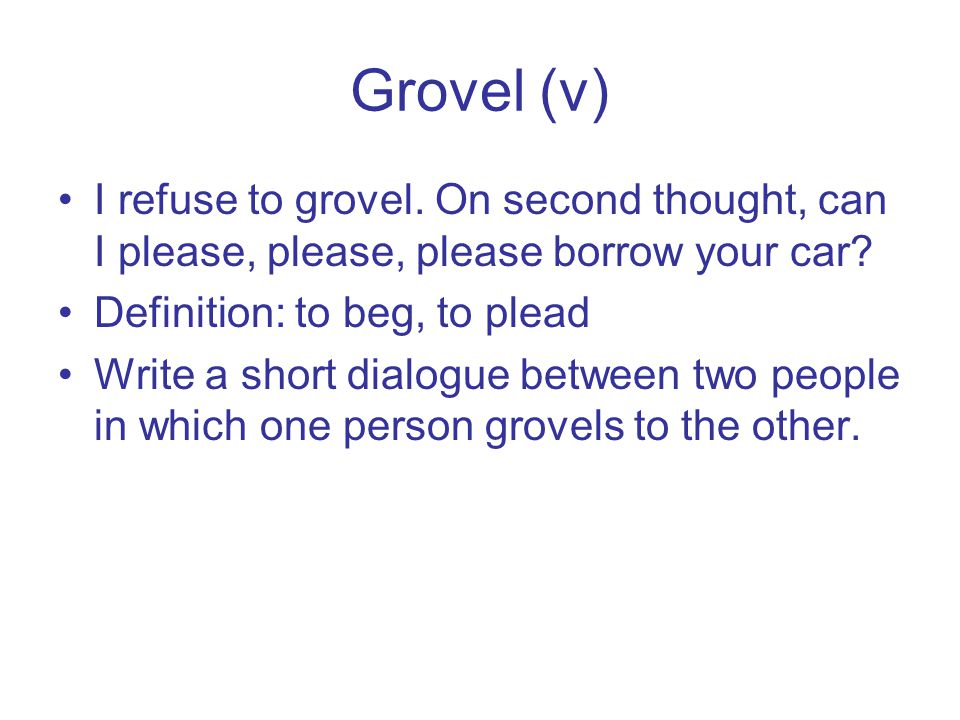 Grovel (v)

• I refuse to grovel. On second thought, can I please, please, please borrow your car?

• Definition: to beg, to plead

• Write a short dialogue between two people in which one person grovels to the other.